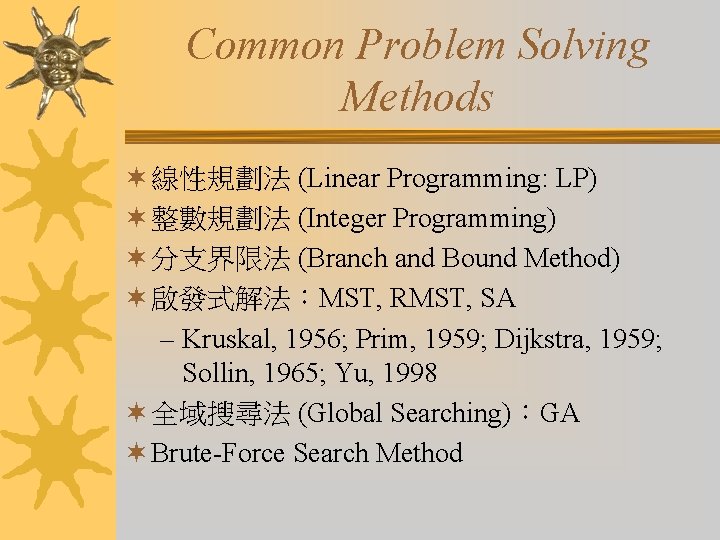 Common Problem Solving Methods

✶ 線性規劃法 (Linear Programming: LP)
✶ 整數規劃法 (Integer Programming)
✶ 分支界限法 (Branch and Bound Method)
✶ 啟發式解法：MST, RMST, SA
– Kruskal, 1956; Prim, 1959; Dijkstra, 1959; Sollin, 1965; Yu, 1998
✶ 全域搜尋法 (Global Searching)：GA
✶ Brute-Force Search Method